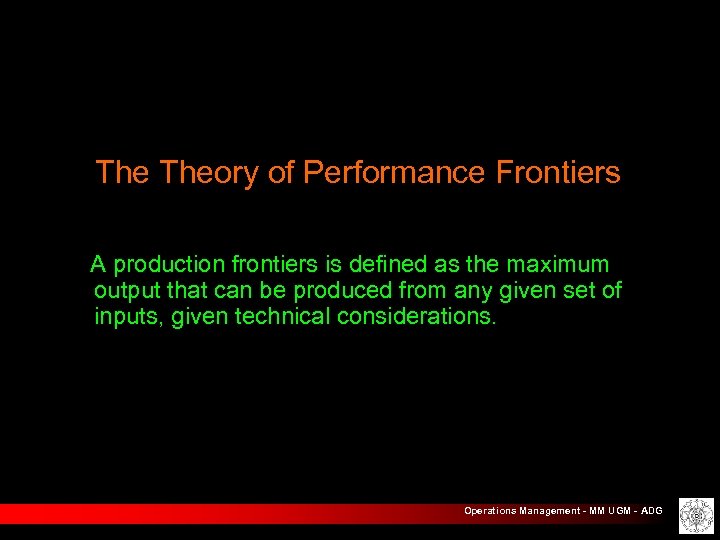 The Theory of Performance Frontiers

A production frontiers is defined as the maximum output that can be produced from any given set of inputs, given technical considerations.

Operations Management - MM UGM - ADG